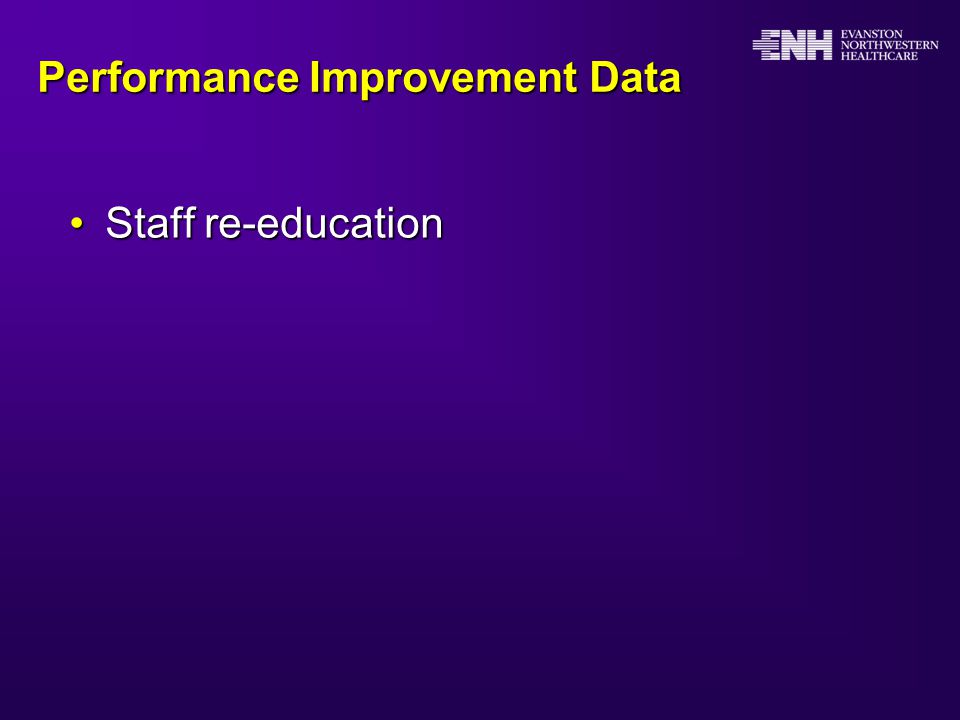 ENH EVANSTON NORTHWESTERN HEALTHCARE

Performance Improvement Data

• Staff re-education